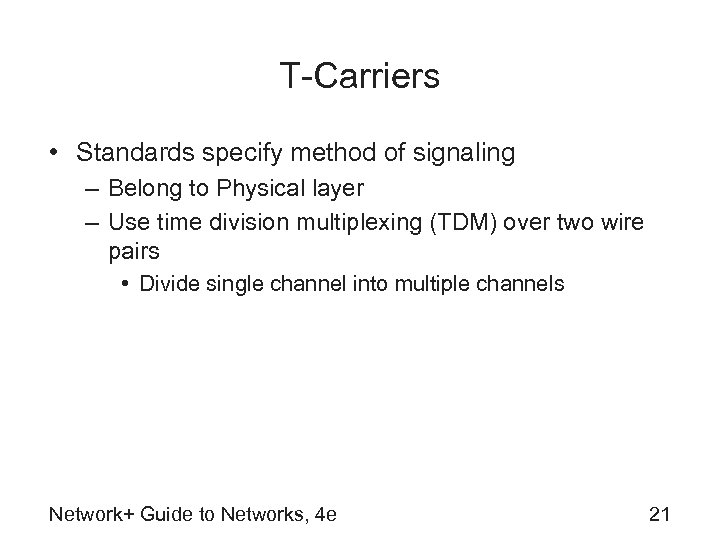 T-Carriers

• Standards specify method of signaling
  – Belong to Physical layer
  – Use time division multiplexing (TDM) over two wire pairs
    • Divide single channel into multiple channels

Network+ Guide to Networks, 4e

21